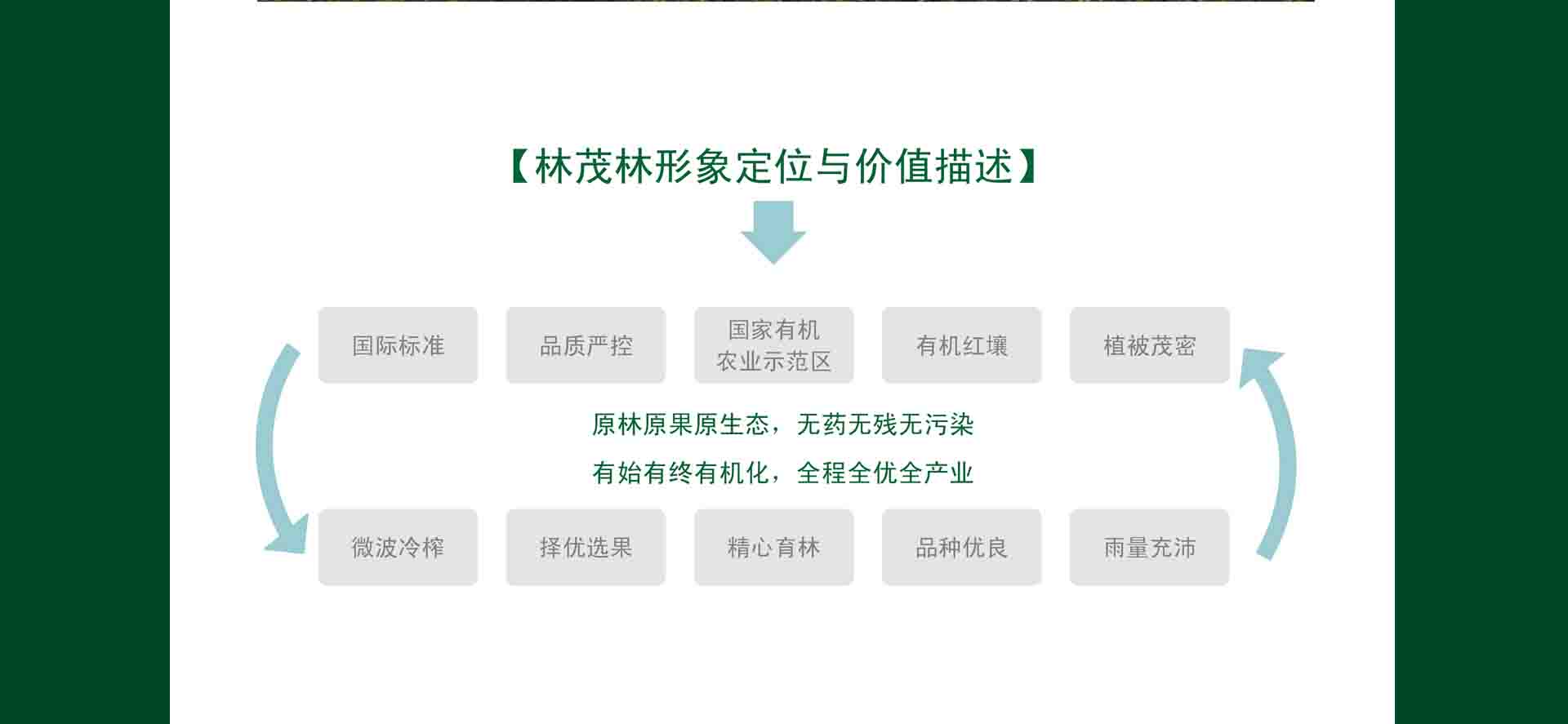 【林茂林形象定位与价值描述】

国际标准

品质严控

国家有机农业示范区

有机红壤

植被茂密

原林原果原生态，无药无残无污染

有始有终有机化，全程全优全产业

微波冷榨

择优选果

精心育林

品种优良

雨量充沛